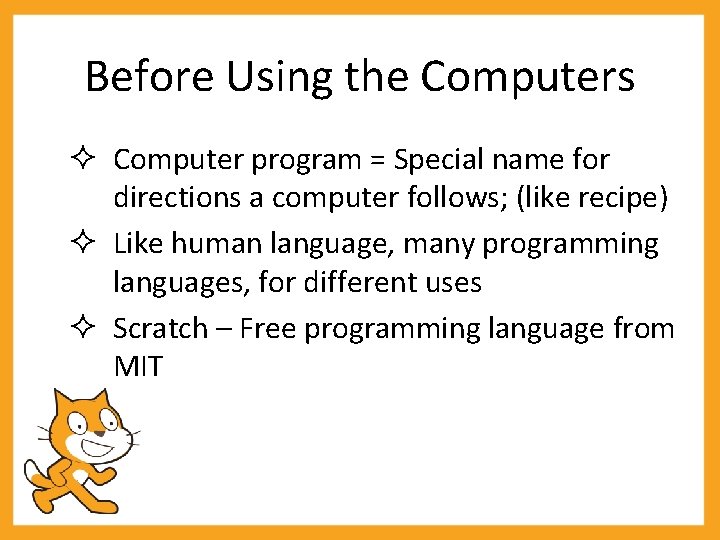 Before Using the Computers

✧ Computer program = Special name for directions a computer follows; (like recipe)

✧ Like human language, many programming languages, for different uses

✧ Scratch – Free programming language from MIT